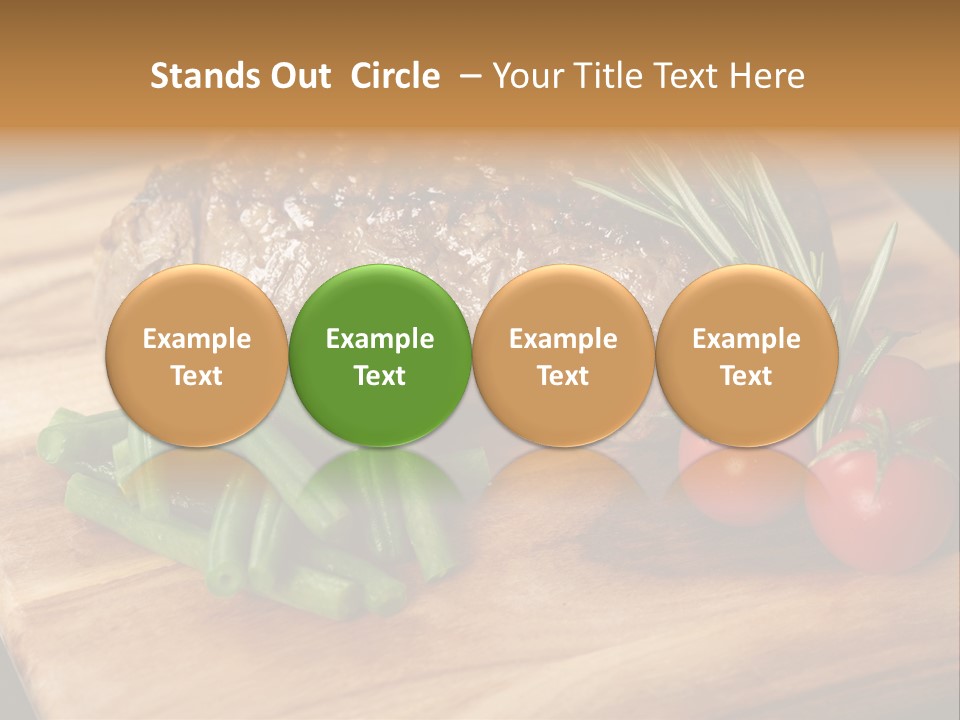 Stands Out Circle – Your Title Text Here

Example Text

Example Text

Example Text

Example Text